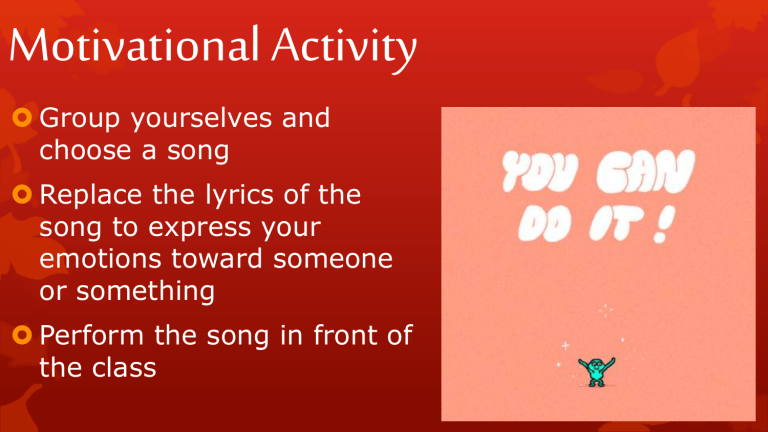 Motivational Activity

Group yourselves and choose a song

Replace the lyrics of the song to express your emotions toward someone or something

Perform the song in front of the class

YOU CAN DO IT !